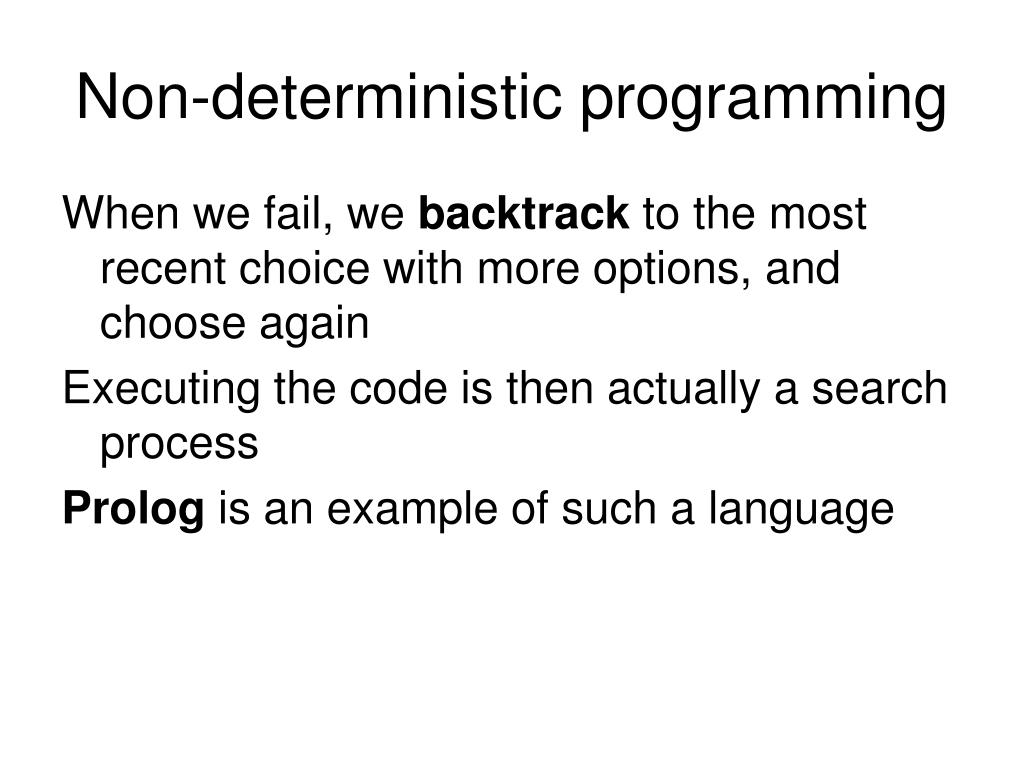 Non-deterministic programming

When we fail, we backtrack to the most recent choice with more options, and choose again

Executing the code is then actually a search process

Prolog is an example of such a language